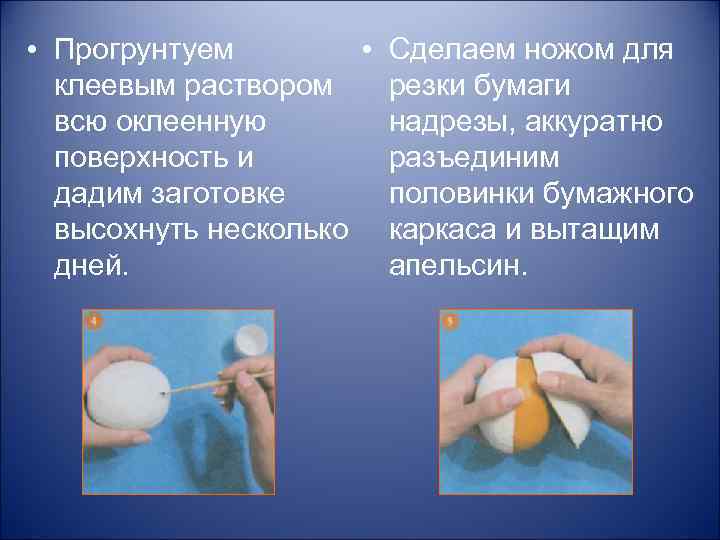 • Прогрунтуем клеевым раствором всю оклеенную поверхность и дадим заготовке высохнуть несколько дней.

• Сделаем ножом для резки бумаги надрезы, аккуратно разъединим половинки бумажного каркаса и вытащим апельсин.

4

5